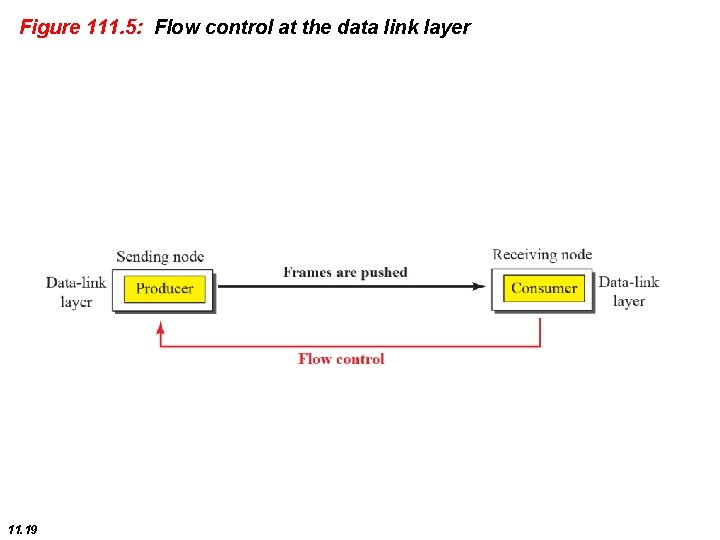 Figure 111.5: Flow control at the data link layer

Sending node

Data-link layer

Producer

Frames are pushed

Receiving node

Consumer

Data-link layer

Flow control

11.19